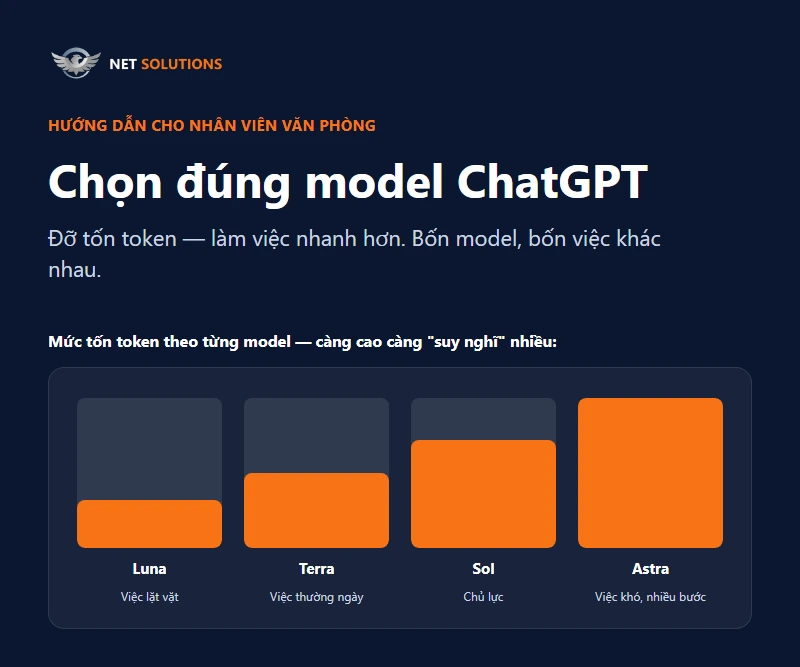 NET SOLUTIONS

HƯỚNG DẪN CHO NHÂN VIÊN VĂN PHÒNG

Chọn đúng model ChatGPT

Đỡ tốn token — làm việc nhanh hơn. Bốn model, bốn việc khác nhau.

Mức tốn token theo từng model — càng cao càng "suy nghĩ" nhiều:

Luna
Việc lặt vặt

Terra
Việc thường ngày

Sol
Chủ lực

Astra
Việc khó, nhiều bước